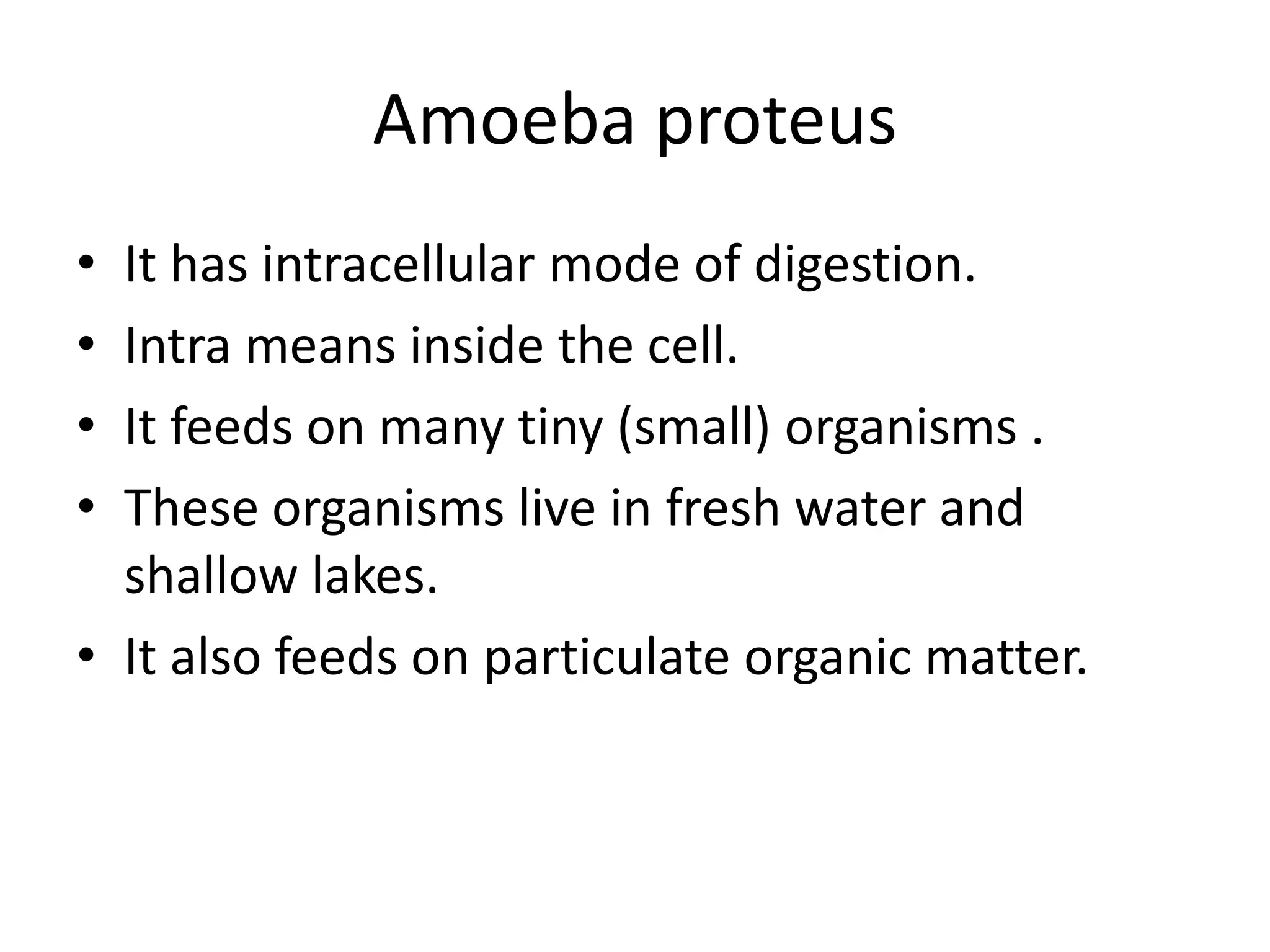 Amoeba proteus

• It has intracellular mode of digestion.
• Intra means inside the cell.
• It feeds on many tiny (small) organisms .
• These organisms live in fresh water and shallow lakes.
• It also feeds on particulate organic matter.